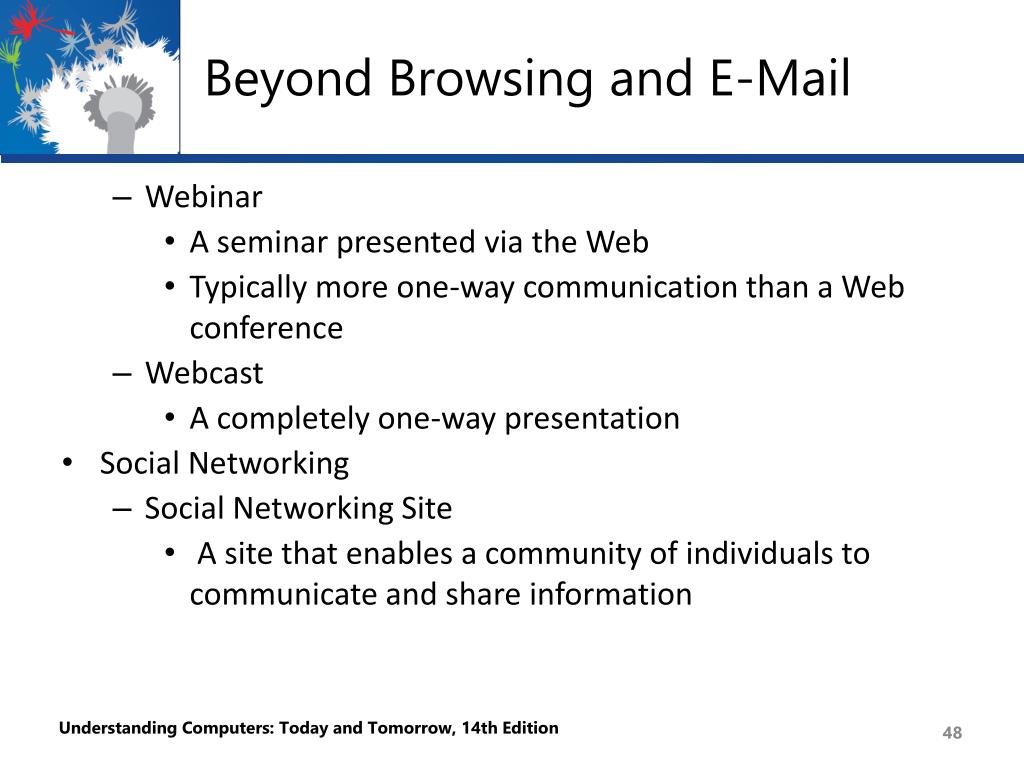 Beyond Browsing and E-Mail

– Webinar
• A seminar presented via the Web
• Typically more one-way communication than a Web conference
– Webcast
• A completely one-way presentation
• Social Networking
– Social Networking Site
• A site that enables a community of individuals to communicate and share information

Understanding Computers: Today and Tomorrow, 14th Edition

48